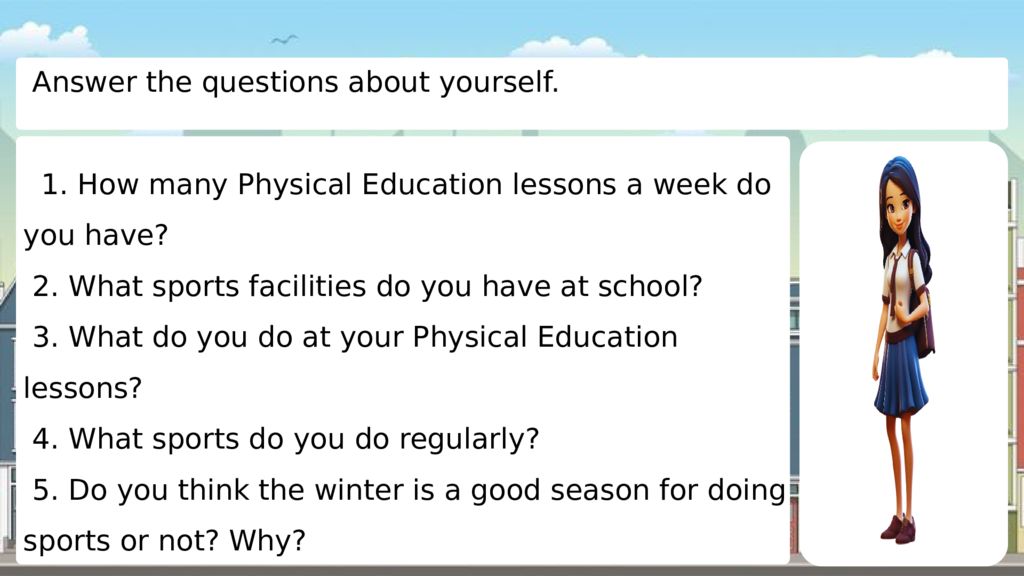 Answer the questions about yourself.

1. How many Physical Education lessons a week do you have?
2. What sports facilities do you have at school?
3. What do you do at your Physical Education lessons?
4. What sports do you do regularly?
5. Do you think the winter is a good season for doing sports or not? Why?